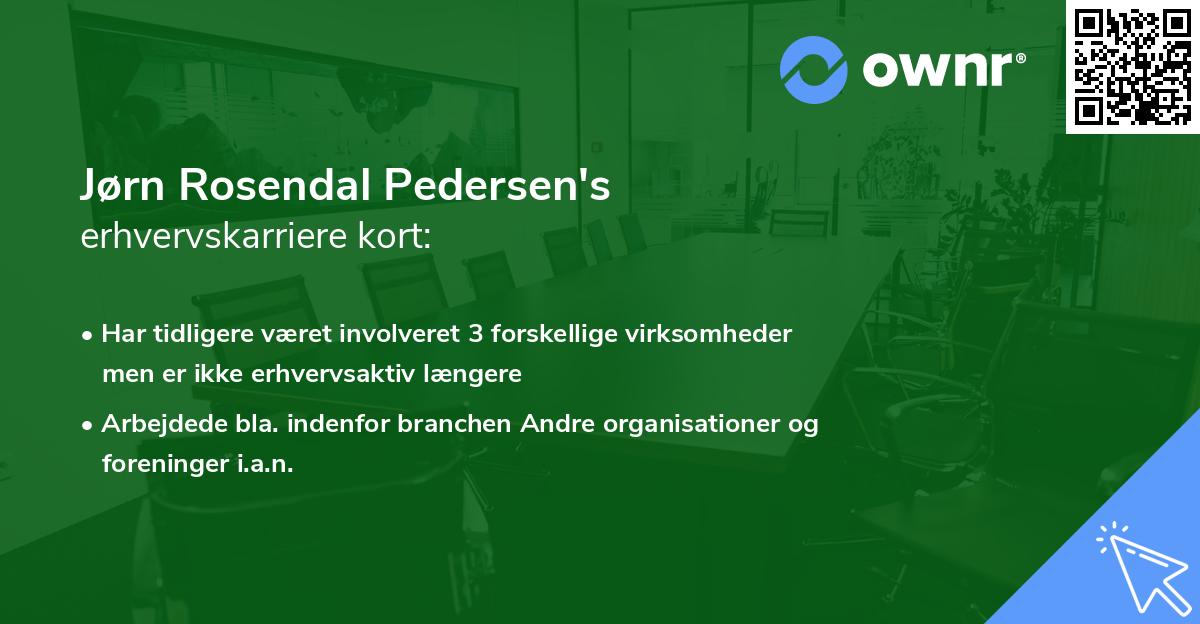 ownr®

Jørn Rosendal Pedersen's
erhvervskarriere kort:

• Har tidligere været involveret 3 forskellige virksomheder men er ikke erhvervsaktiv længere

• Arbejdede bla. indenfor branchen Andre organisationer og foreninger i.a.n.